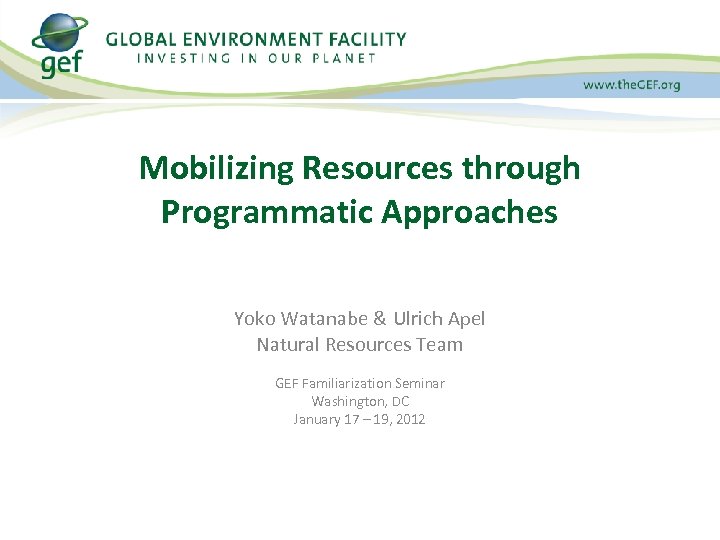 gef
GLOBAL ENVIRONMENT FACILITY
INVESTING IN OUR PLANET

www.theGEF.org

Mobilizing Resources through Programmatic Approaches

Yoko Watanabe & Ulrich Apel
Natural Resources Team

GEF Familiarization Seminar
Washington, DC
January 17 – 19, 2012